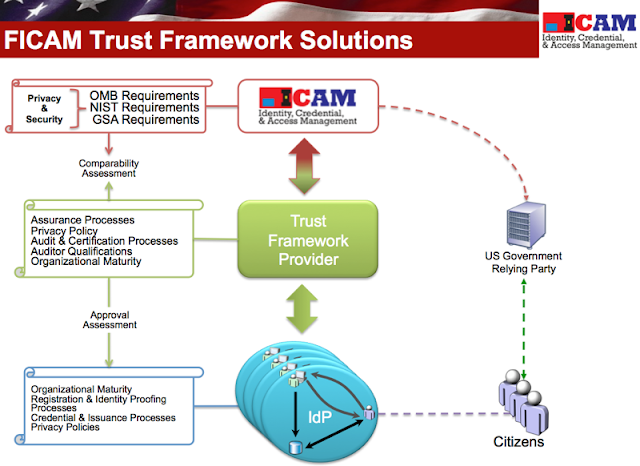 FICAM Trust Framework Solutions

ICAM
Identity, Credential, & Access Management

Privacy & Security

OMB Requirements
NIST Requirements
GSA Requirements

ICAM
Identity, Credential, & Access Management

Comparability Assessment

Assurance Processes
Privacy Policy
Audit & Certification Processes
Auditor Qualifications
Organizational Maturity

Trust Framework Provider

US Government Relying Party

Approval Assessment

Organizational Maturity
Registration & Identity Proofing Processes
Credential & Issuance Processes
Privacy Policies

IdP

Citizens